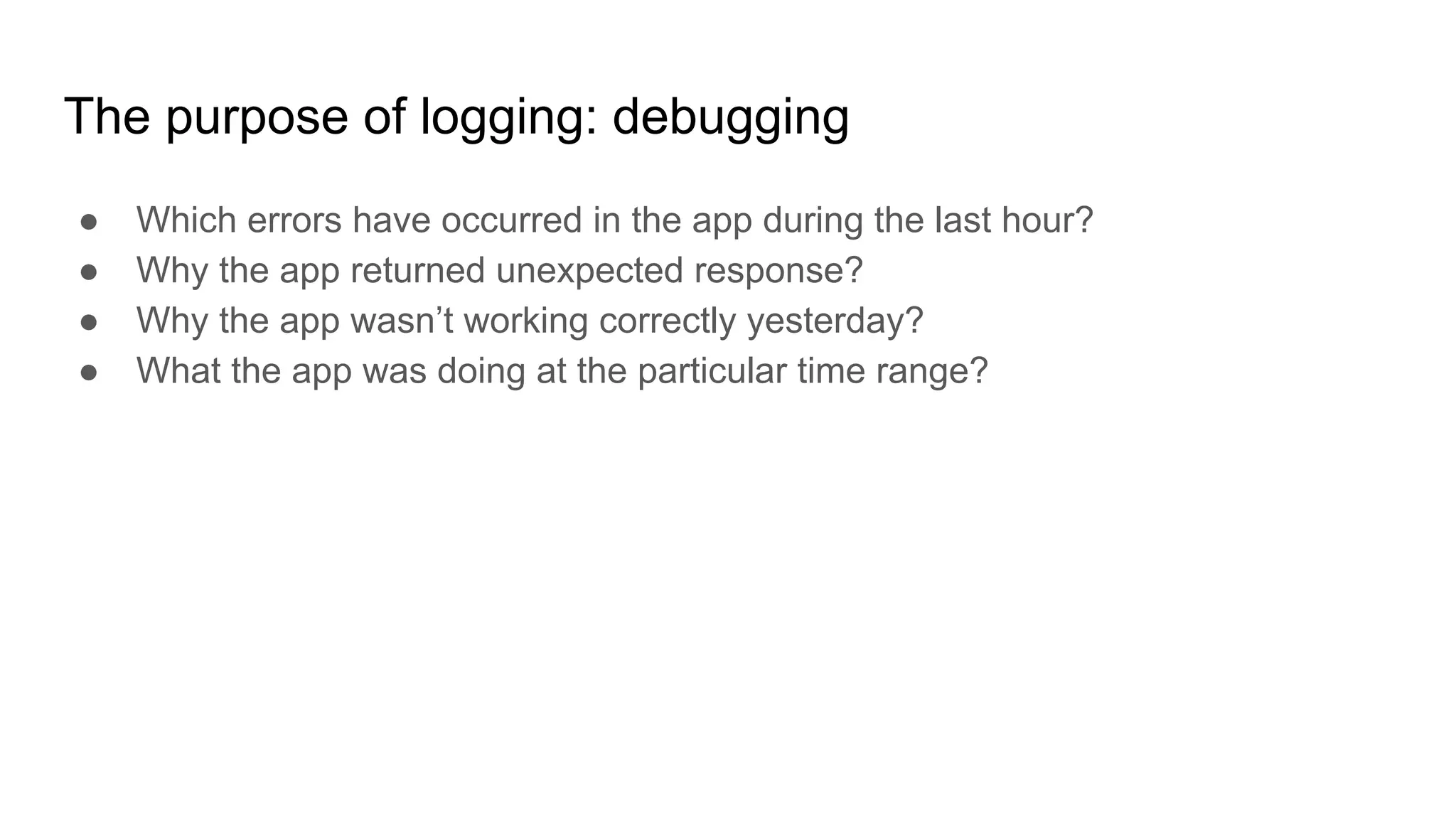 The purpose of logging: debugging

● Which errors have occurred in the app during the last hour?
● Why the app returned unexpected response?
● Why the app wasn’t working correctly yesterday?
● What the app was doing at the particular time range?